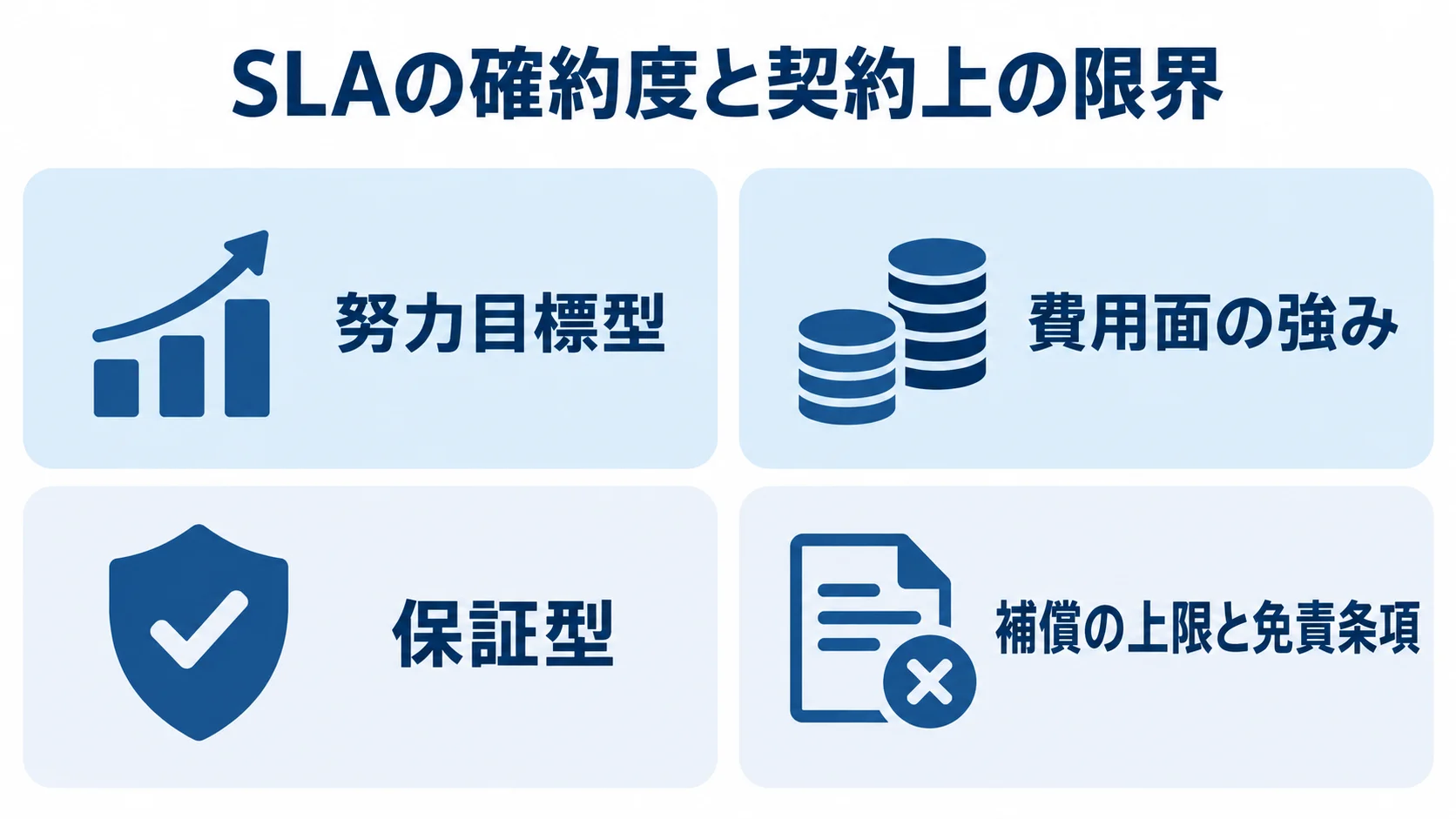 SLAの確約度と契約上の限界

努力目標型

費用面の強み

保証型

補償の上限と免責条項